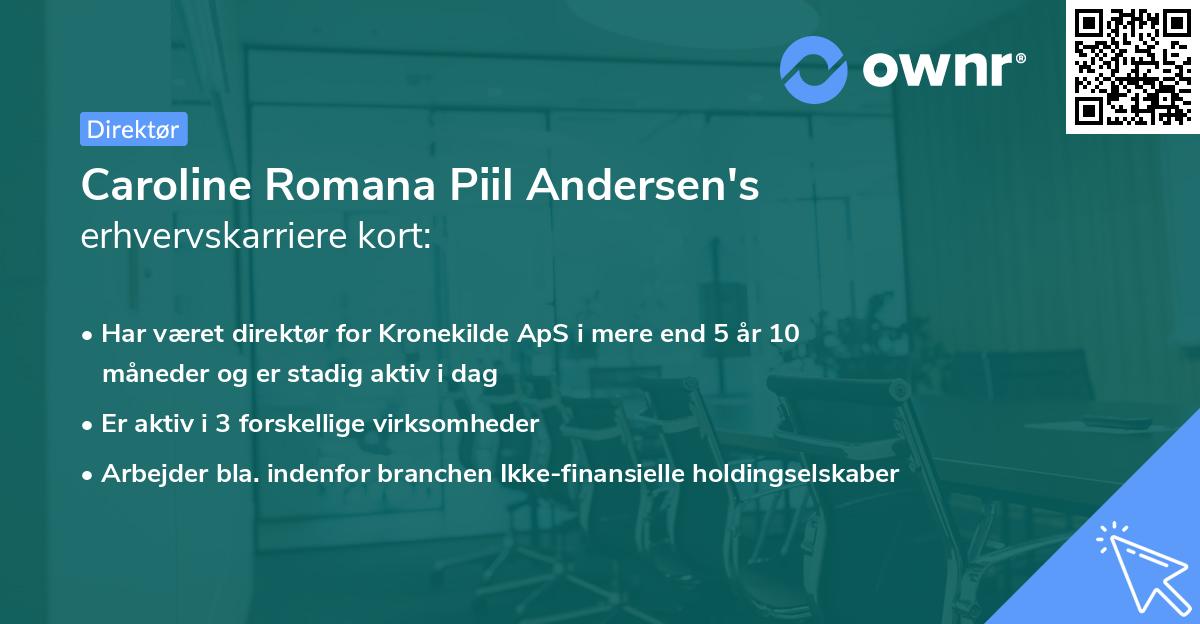 ownr®

Direktør

Caroline Romana Piil Andersen's
erhvervskarriere kort:

• Har været direktør for Kronekilde ApS i mere end 5 år 10 måneder og er stadig aktiv i dag
• Er aktiv i 3 forskellige virksomheder
• Arbejder bla. indenfor branchen Ikke-finansielle holdingselskaber